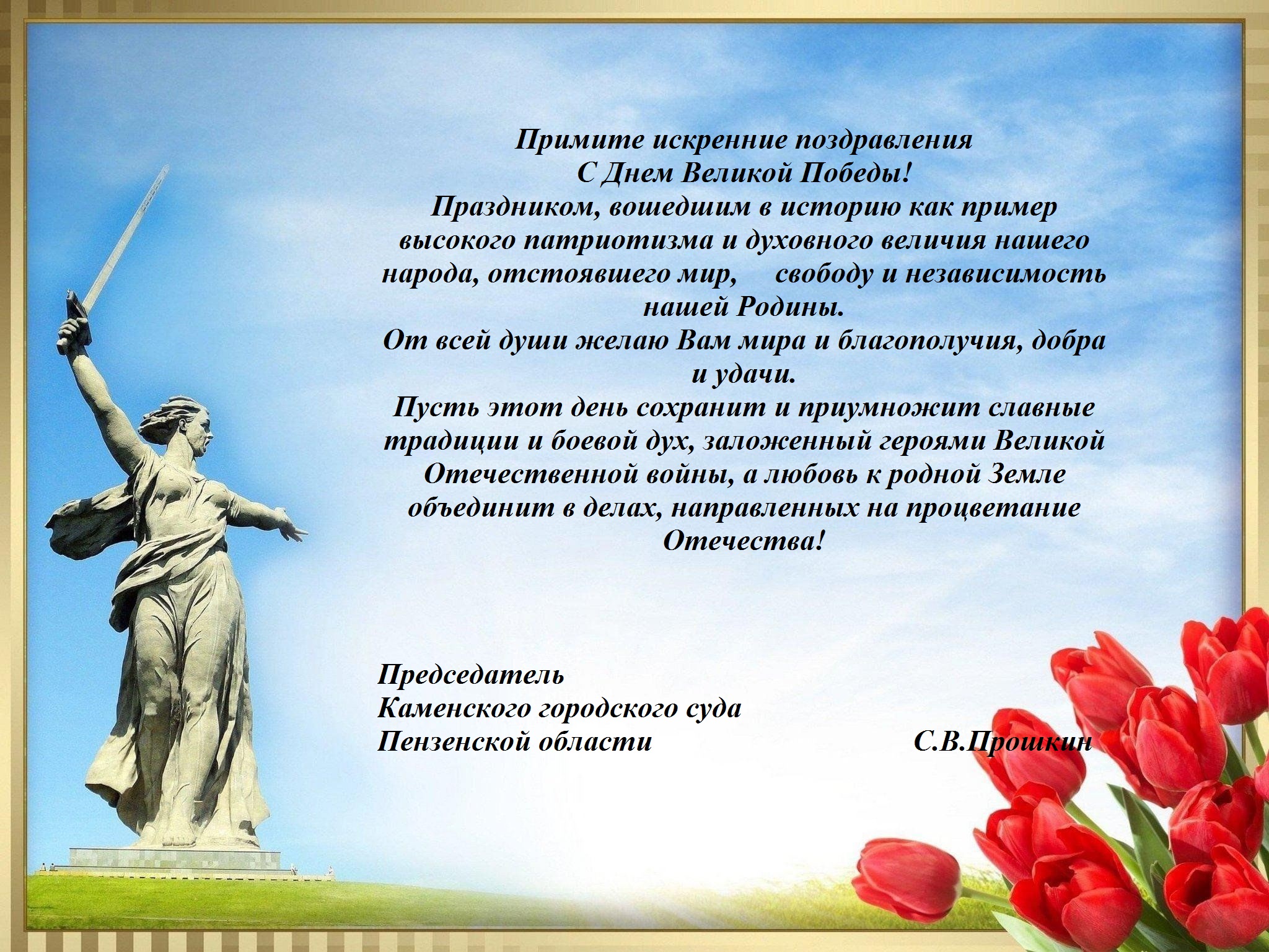 Примите искренние поздравления
С Днем Великой Победы!
Праздником, вошедшим в историю как пример высокого патриотизма и духовного величия нашего народа, отстоявшего мир, свободу и независимость нашей Родины.
От всей души желаю Вам мира и благополучия, добра и удачи.
Пусть этот день сохранит и приумножит славные традиции и боевой дух, заложенный героями Великой Отечественной войны, а любовь к родной Земле объединит в делах, направленных на процветание Отечества!

Председатель
Каменского городского суда
Пензенской области С.В.Прошкин